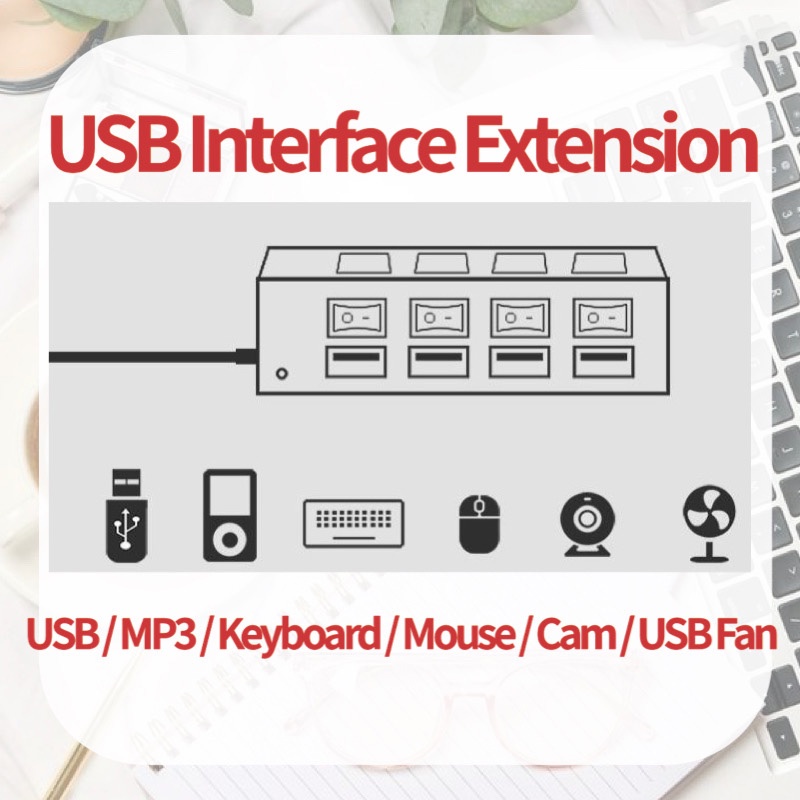 USB Interface Extension

USB / MP3 / Keyboard / Mouse / Cam / USB Fan